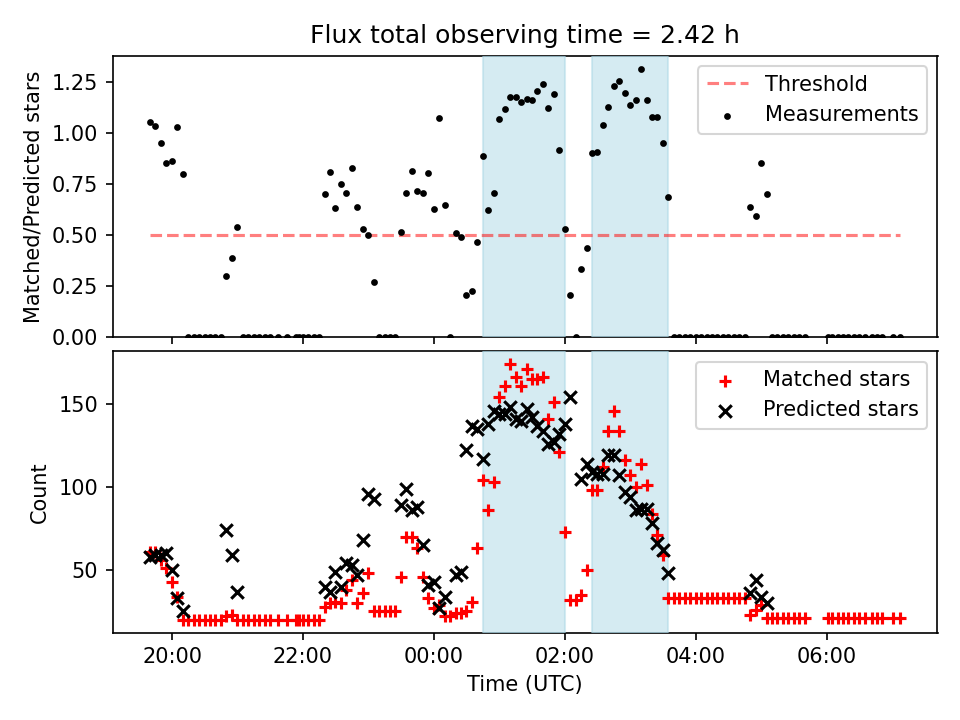 Flux total observing time = 2.42 h

Matched/Predicted stars

1.25
1.00
0.75
0.50
0.25
0.00

Threshold
Measurements

Count

150
100
50

Matched stars
Predicted stars

20:00
22:00
00:00
02:00
04:00
06:00

Time (UTC)